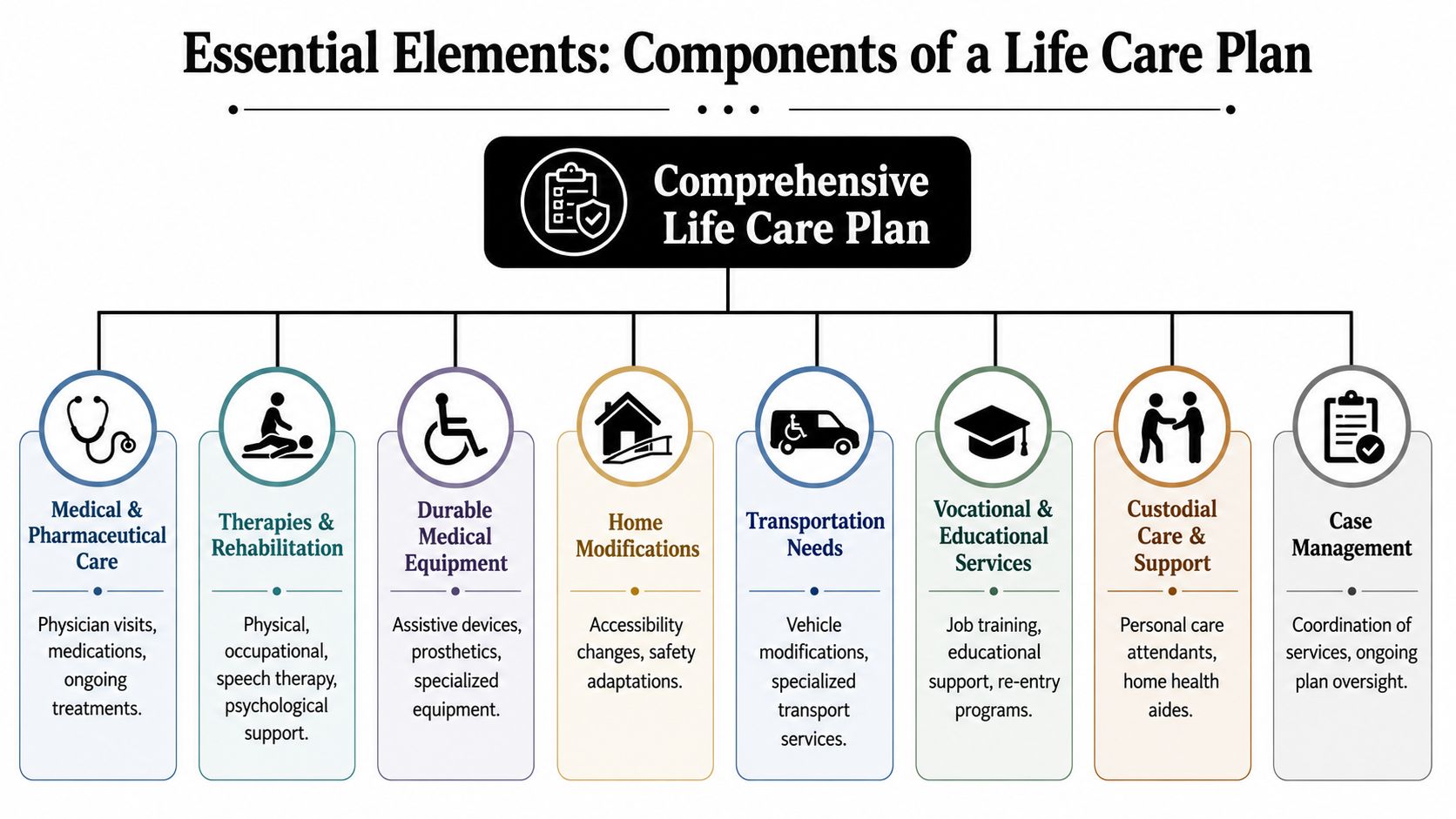 Essential Elements: Components of a Life Care Plan

Comprehensive Life Care Plan

Medical & Pharmaceutical Care

Physician visits, medications, ongoing treatments.

Therapies & Rehabilitation

Physical, occupational, speech therapy, psychological support.

Durable Medical Equipment

Assistive devices, prosthetics, specialized equipment.

Home Modifications

Accessibility changes, safety adaptations.

Transportation Needs

Vehicle modifications, specialized transport services.

Vocational & Educational Services

Job training, educational support, re-entry programs.

Custodial Care & Support

Personal care attendants, home health aides.

Case Management

Coordination of services, ongoing plan oversight.